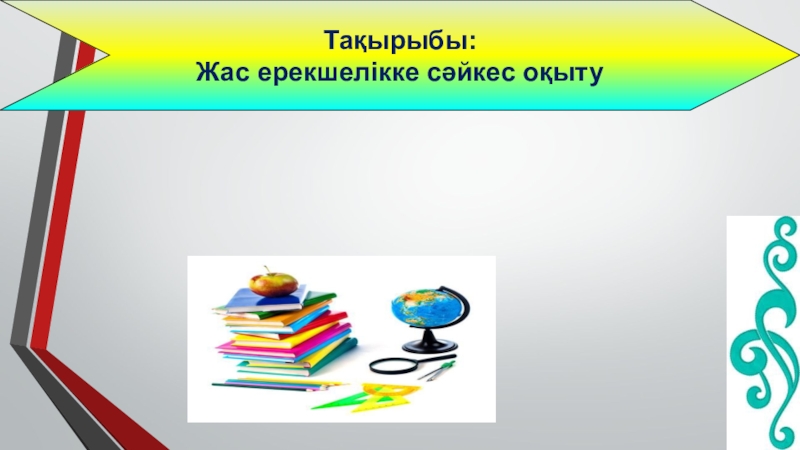 Тақырыбы:
Жас ерекшелікке сәйкес оқыту